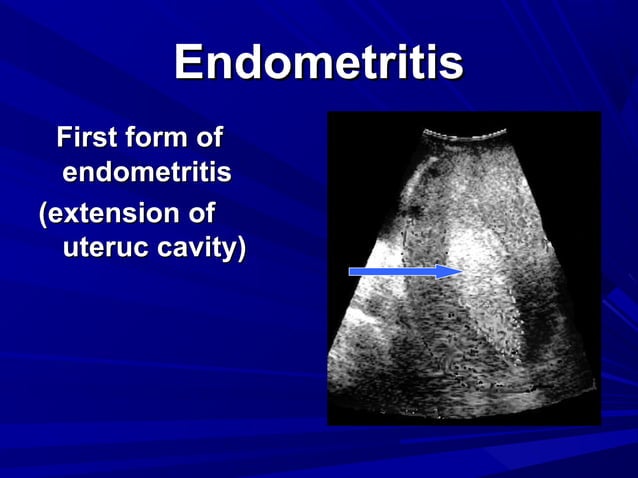 Endometritis

First form of endometritis
(extension of uteruc cavity)